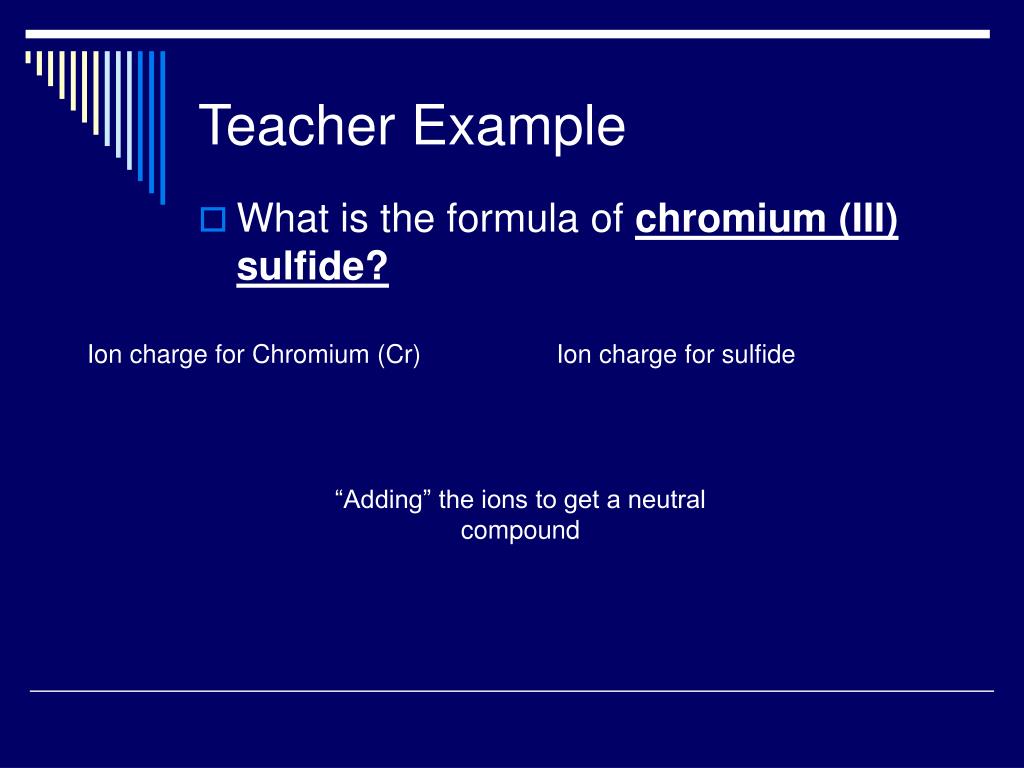 Teacher Example

What is the formula of chromium (III) sulfide?

Ion charge for Chromium (Cr)

Ion charge for sulfide

“Adding” the ions to get a neutral compound